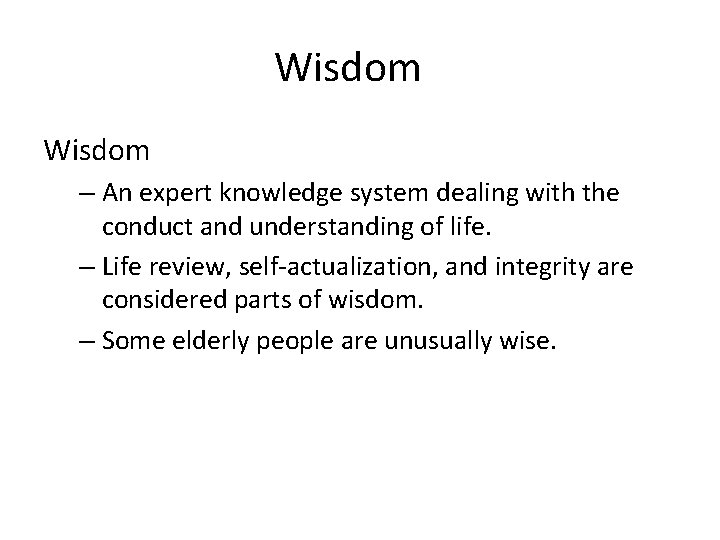 Wisdom

Wisdom

– An expert knowledge system dealing with the conduct and understanding of life.

– Life review, self-actualization, and integrity are considered parts of wisdom.

– Some elderly people are unusually wise.